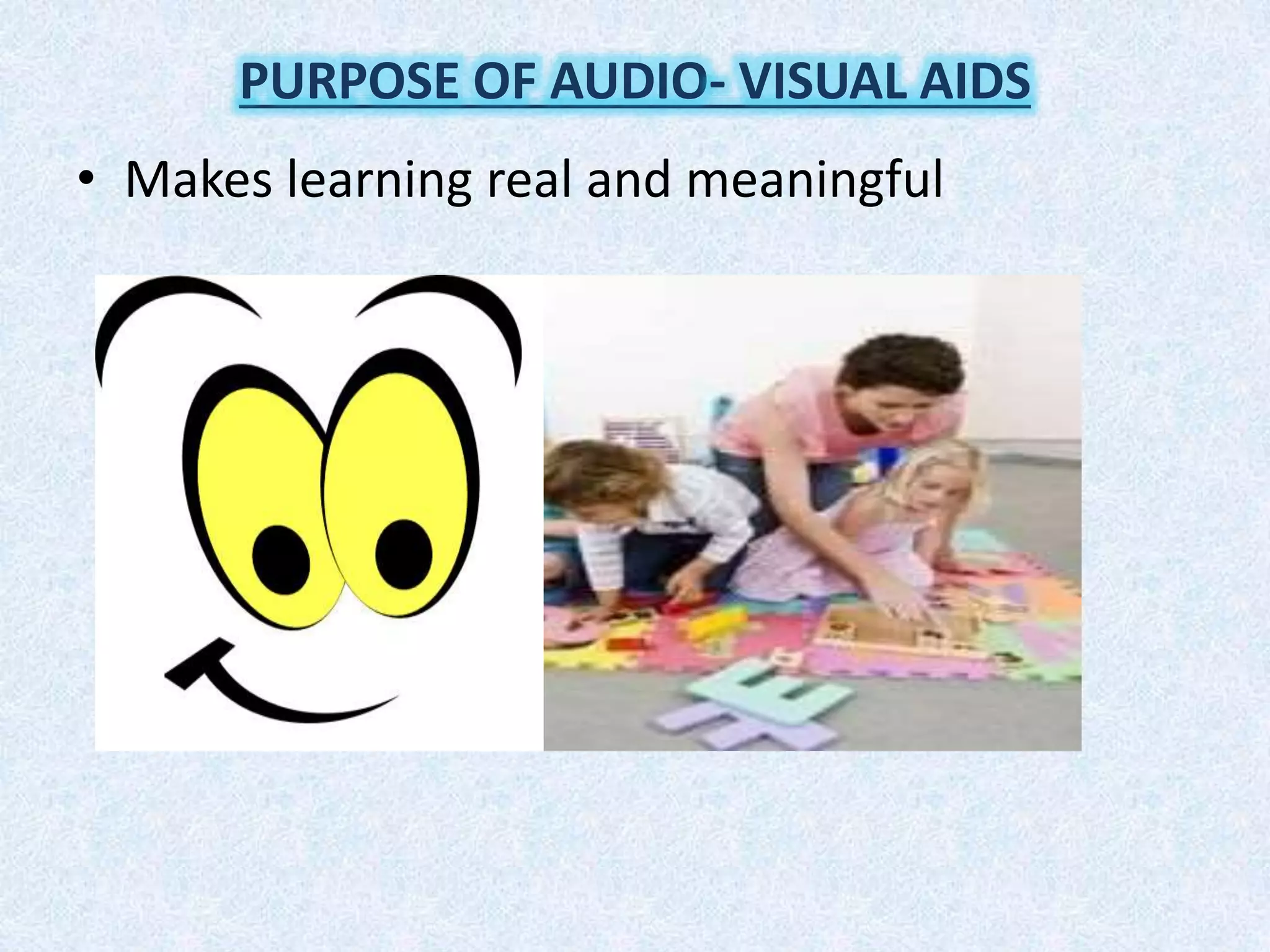 PURPOSE OF AUDIO- VISUAL AIDS

• Makes learning real and meaningful